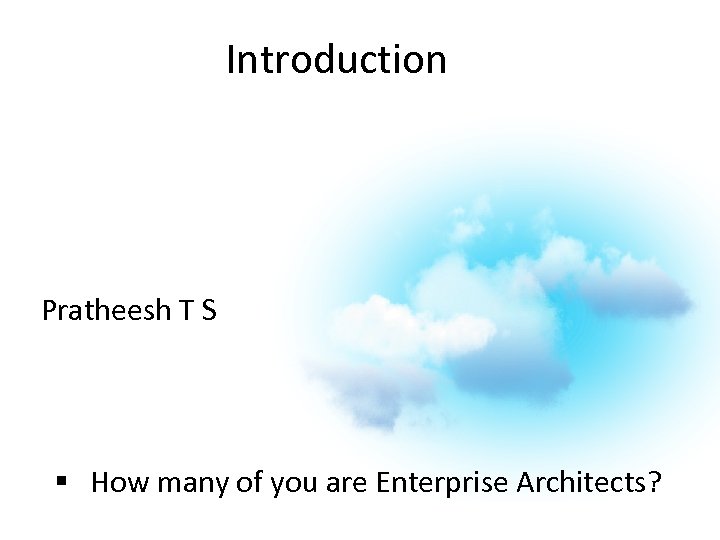 Introduction

Pratheesh T S

▪ How many of you are Enterprise Architects?